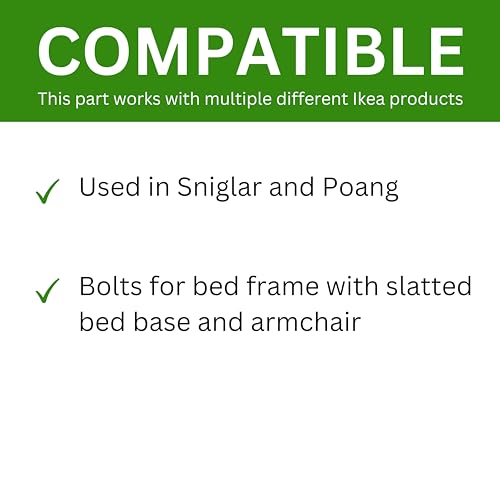 COMPATIBLE

This part works with multiple different Ikea products

✓ Used in Sniglar and Poang

✓ Bolts for bed frame with slatted bed base and armchair